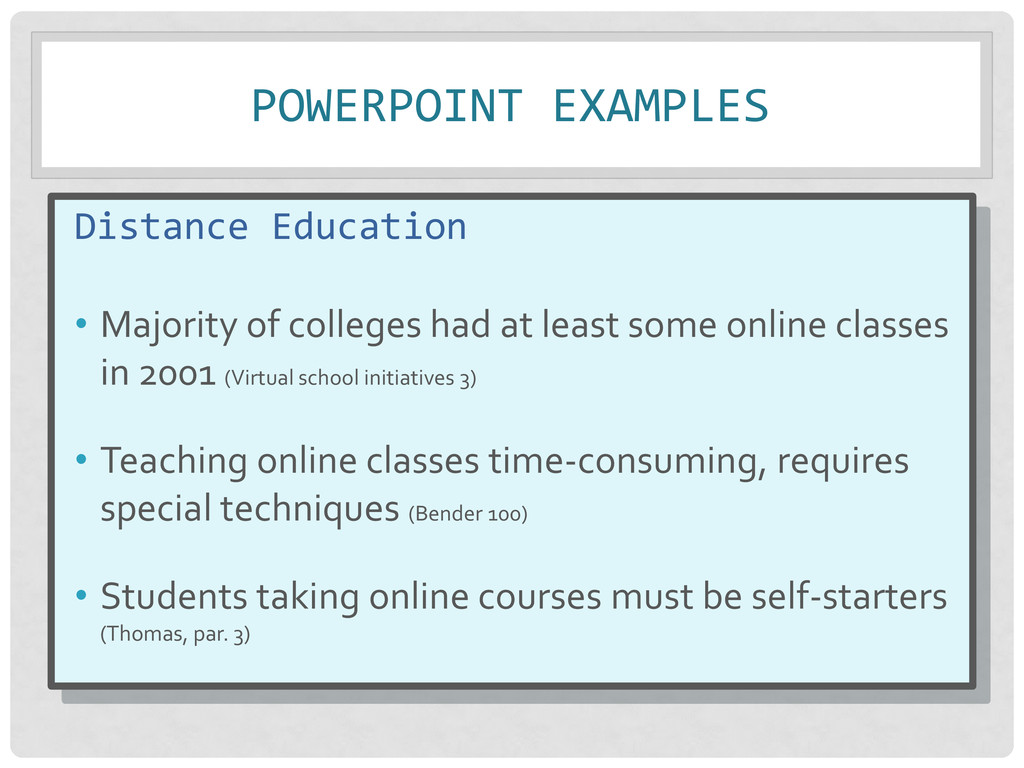 POWERPOINT EXAMPLES

Distance Education

• Majority of colleges had at least some online classes in 2001 (Virtual school initiatives 3)

• Teaching online classes time-consuming, requires special techniques (Bender 100)

• Students taking online courses must be self-starters (Thomas, par. 3)